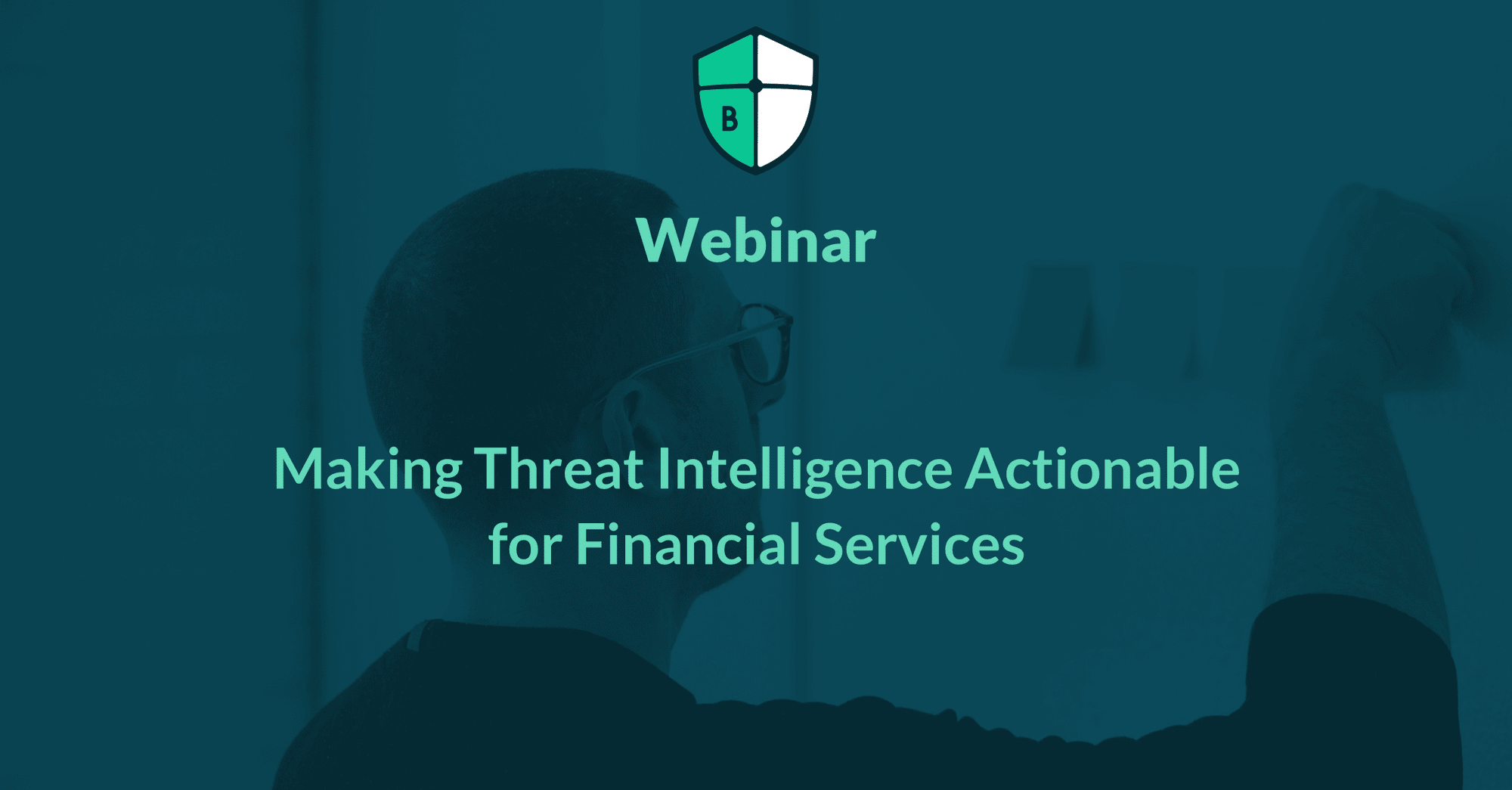 B

Webinar

Making Threat Intelligence Actionable for Financial Services